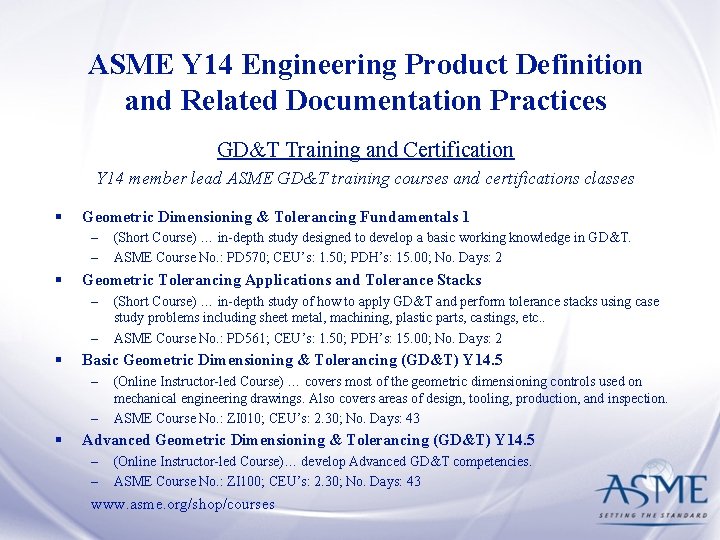 ASME Y14 Engineering Product Definition and Related Documentation Practices

GD&T Training and Certification

Y14 member lead ASME GD&T training courses and certifications classes

▪ Geometric Dimensioning & Tolerancing Fundamentals 1
– (Short Course) … in-depth study designed to develop a basic working knowledge in GD&T.
– ASME Course No.: PD570; CEU's: 1.50; PDH's: 15.00; No. Days: 2

▪ Geometric Tolerancing Applications and Tolerance Stacks
– (Short Course) … in-depth study of how to apply GD&T and perform tolerance stacks using case study problems including sheet metal, machining, plastic parts, castings, etc..
– ASME Course No.: PD561; CEU's: 1.50; PDH's: 15.00; No. Days: 2

▪ Basic Geometric Dimensioning & Tolerancing (GD&T) Y14.5
– (Online Instructor-led Course) … covers most of the geometric dimensioning controls used on mechanical engineering drawings. Also covers areas of design, tooling, production, and inspection.
– ASME Course No.: ZI010; CEU's: 2.30; No. Days: 43

▪ Advanced Geometric Dimensioning & Tolerancing (GD&T) Y14.5
– (Online Instructor-led Course)… develop Advanced GD&T competencies.
– ASME Course No.: ZI100; CEU's: 2.30; No. Days: 43

www.asme.org/shop/courses

ASME
SETTING THE STANDARD